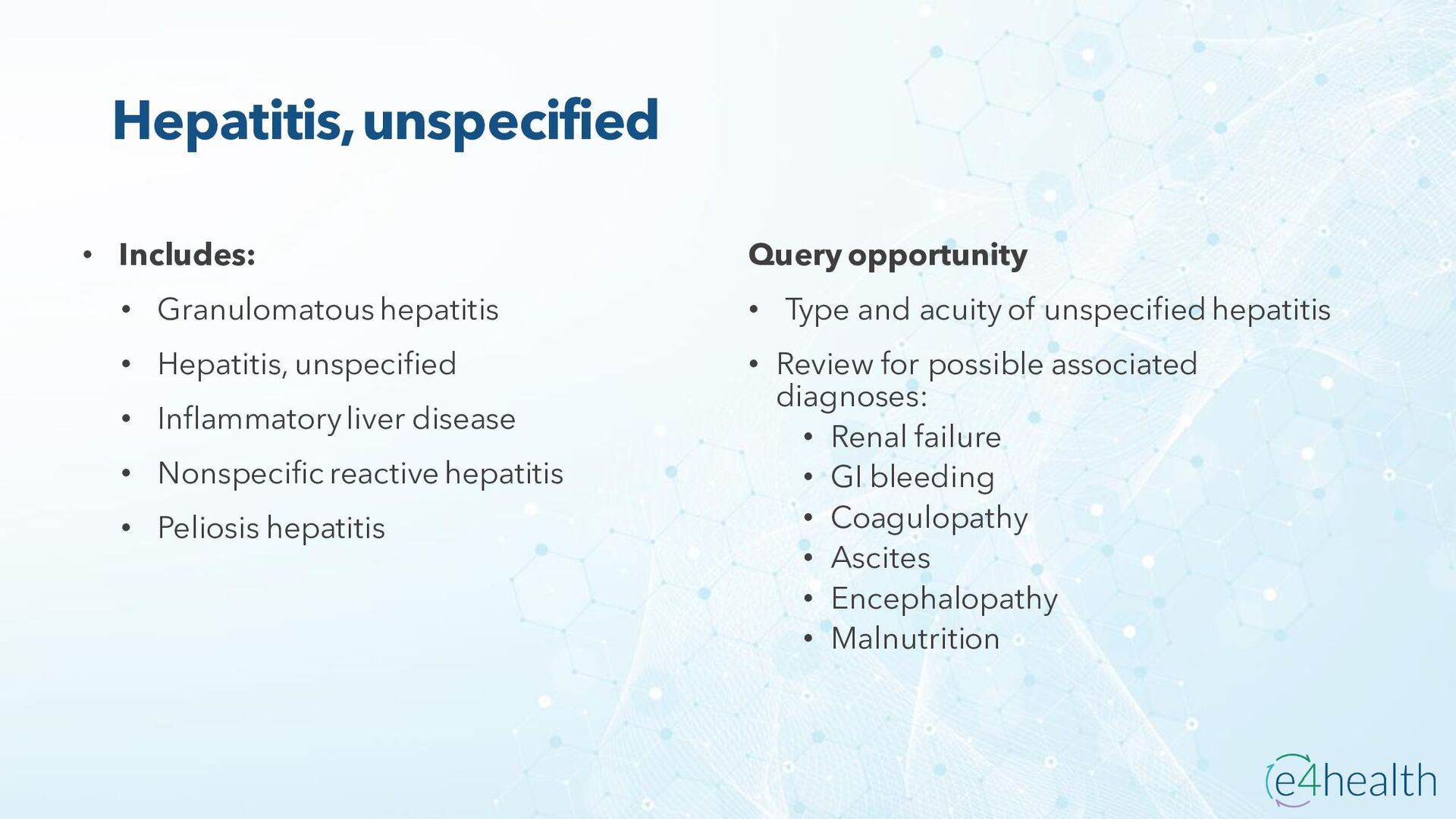 Hepatitis, unspecified

• Includes:
 • Granulomatous hepatitis
 • Hepatitis, unspecified
 • Inflammatory liver disease
 • Nonspecific reactive hepatitis
 • Peliosis hepatitis

Query opportunity

• Type and acuity of unspecified hepatitis
• Review for possible associated diagnoses:
 • Renal failure
 • GI bleeding
 • Coagulopathy
 • Ascites
 • Encephalopathy
 • Malnutrition

e4health